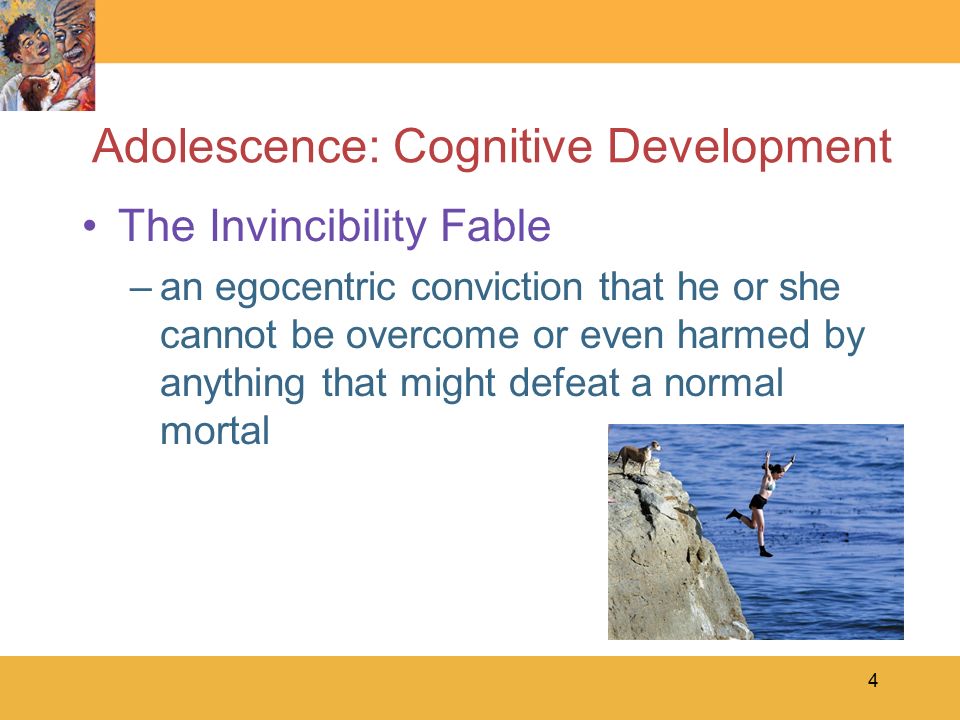 Adolescence: Cognitive Development

• The Invincibility Fable

– an egocentric conviction that he or she cannot be overcome or even harmed by anything that might defeat a normal mortal

4